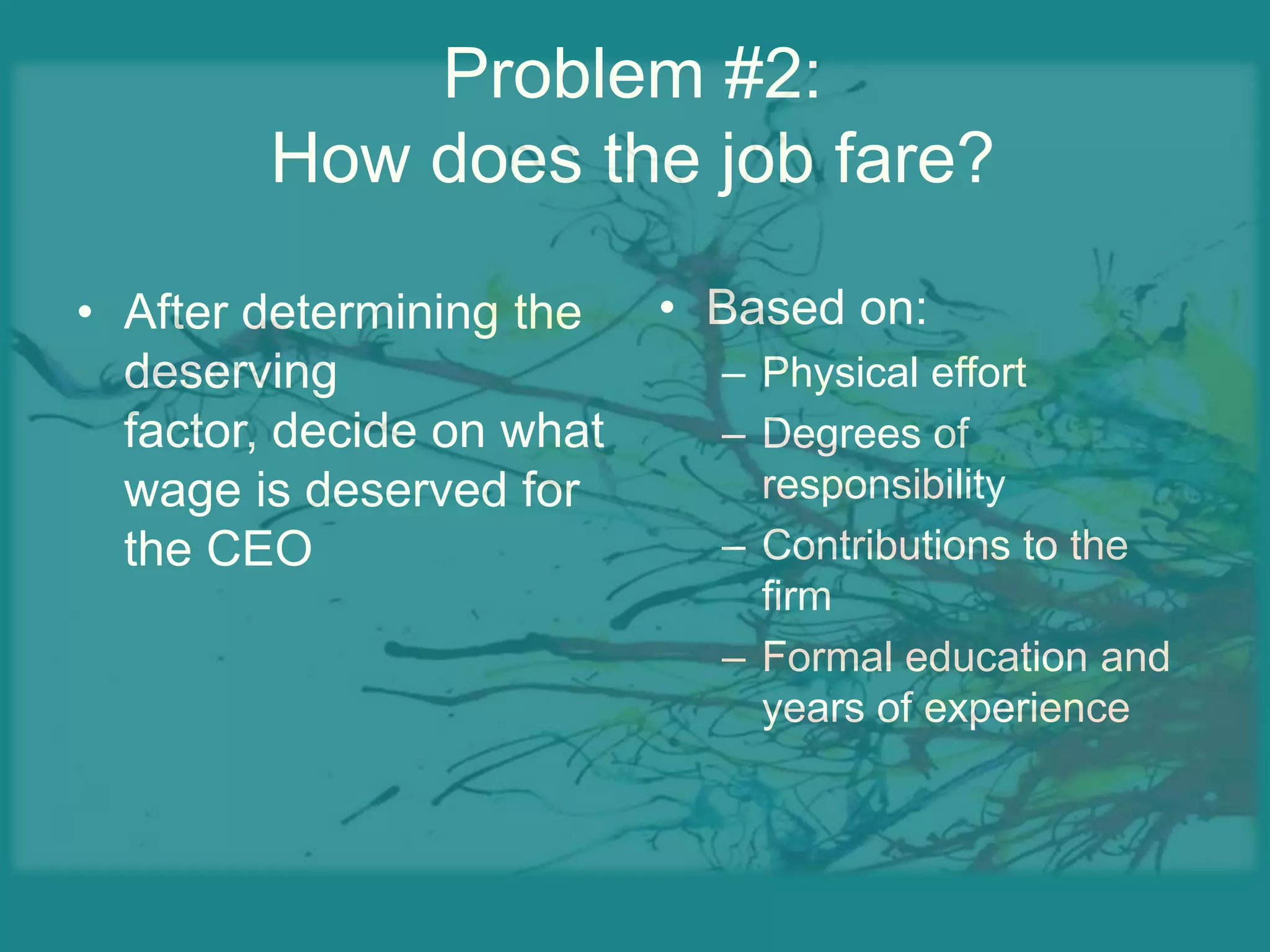 Problem #2:
How does the job fare?

• After determining the deserving factor, decide on what wage is deserved for the CEO

• Based on:
– Physical effort
– Degrees of responsibility
– Contributions to the firm
– Formal education and years of experience